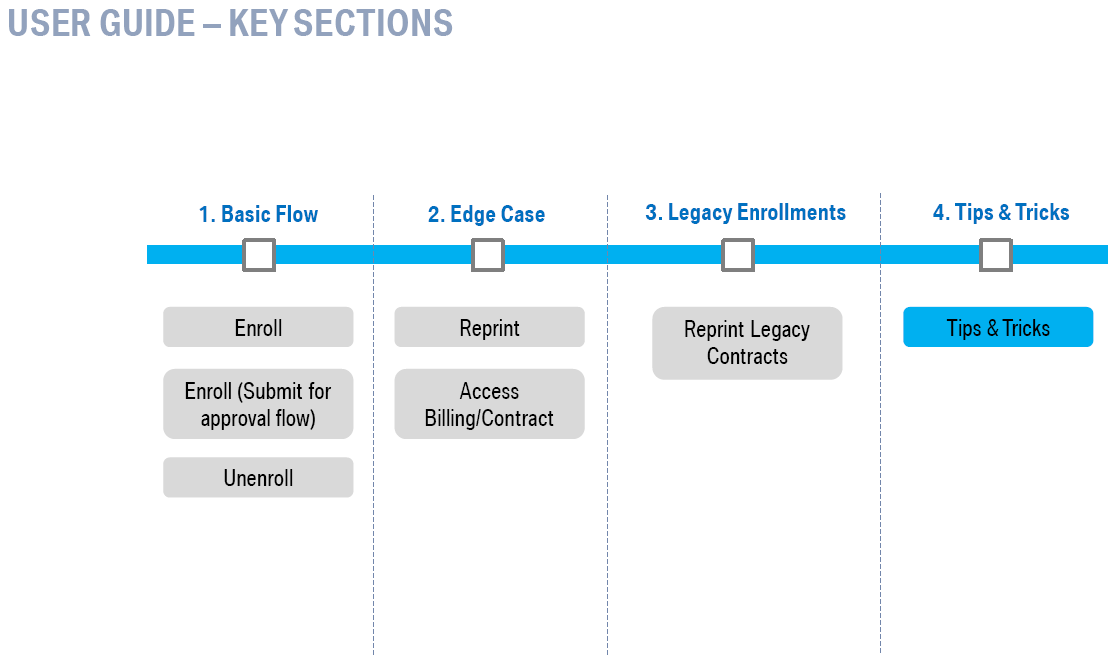 USER GUIDE – KEY SECTIONS

1. Basic Flow

Enroll

Enroll (Submit for approval flow)

Unenroll

2. Edge Case

Reprint

Access Billing/Contract

3. Legacy Enrollments

Reprint Legacy Contracts

4. Tips & Tricks

Tips & Tricks